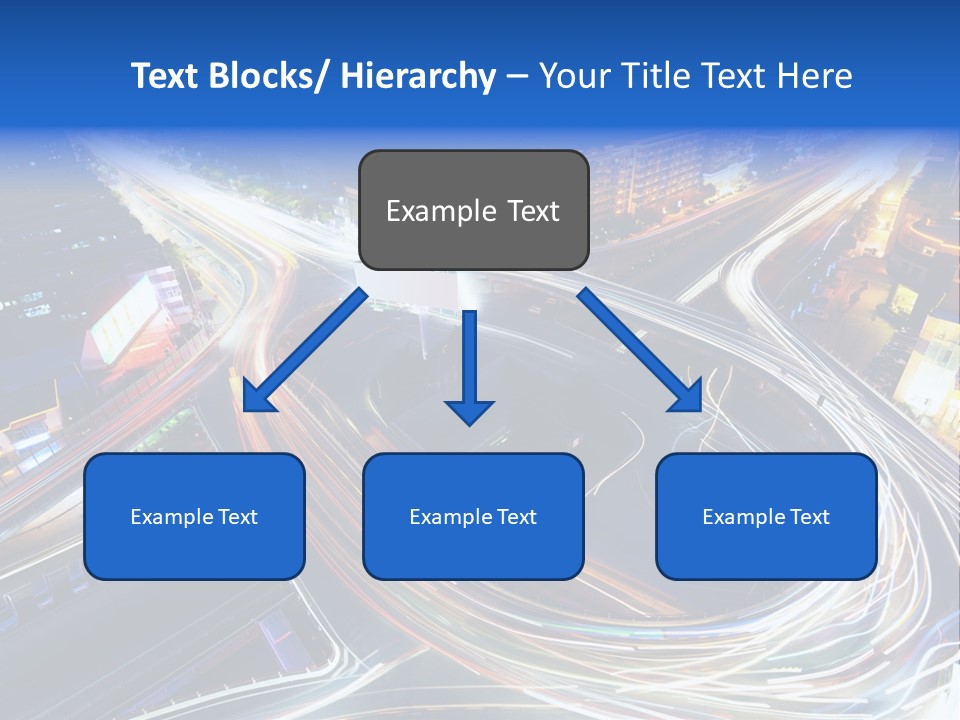 Text Blocks/ Hierarchy – Your Title Text Here

Example Text

Example Text

Example Text

Example Text